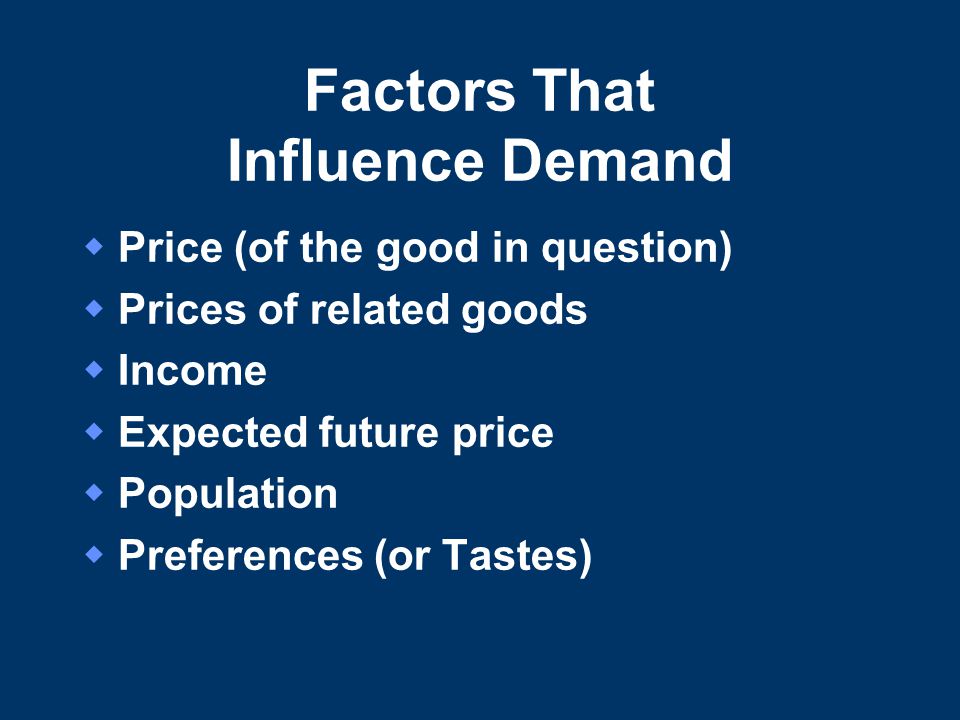 Factors That Influence Demand

- Price (of the good in question)
- Prices of related goods
- Income
- Expected future price
- Population
- Preferences (or Tastes)